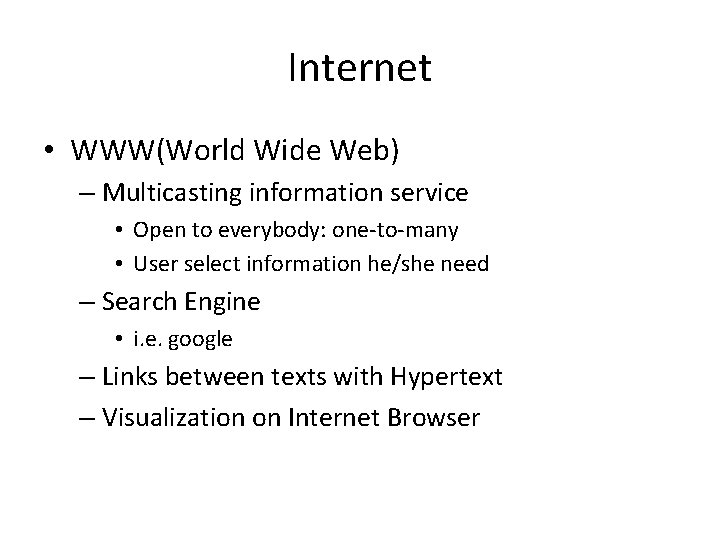 Internet

• WWW(World Wide Web)
  – Multicasting information service
    • Open to everybody: one-to-many
    • User select information he/she need
  – Search Engine
    • i.e. google
  – Links between texts with Hypertext
  – Visualization on Internet Browser